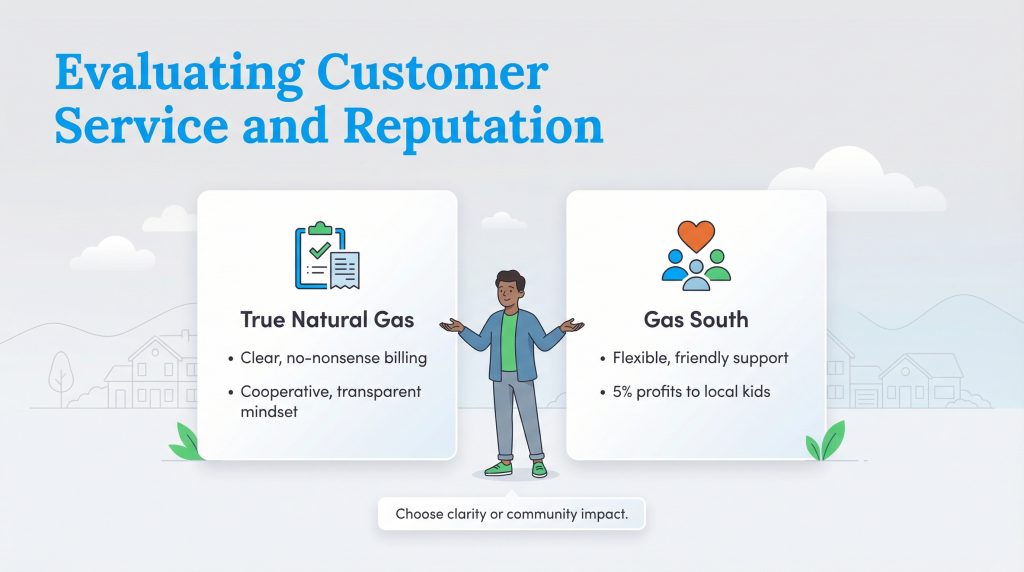 Evaluating Customer Service and Reputation

True Natural Gas

• Clear, no-nonsense billing

• Cooperative, transparent mindset

Gas South

• Flexible, friendly support

• 5% profits to local kids

Choose clarity or community impact.